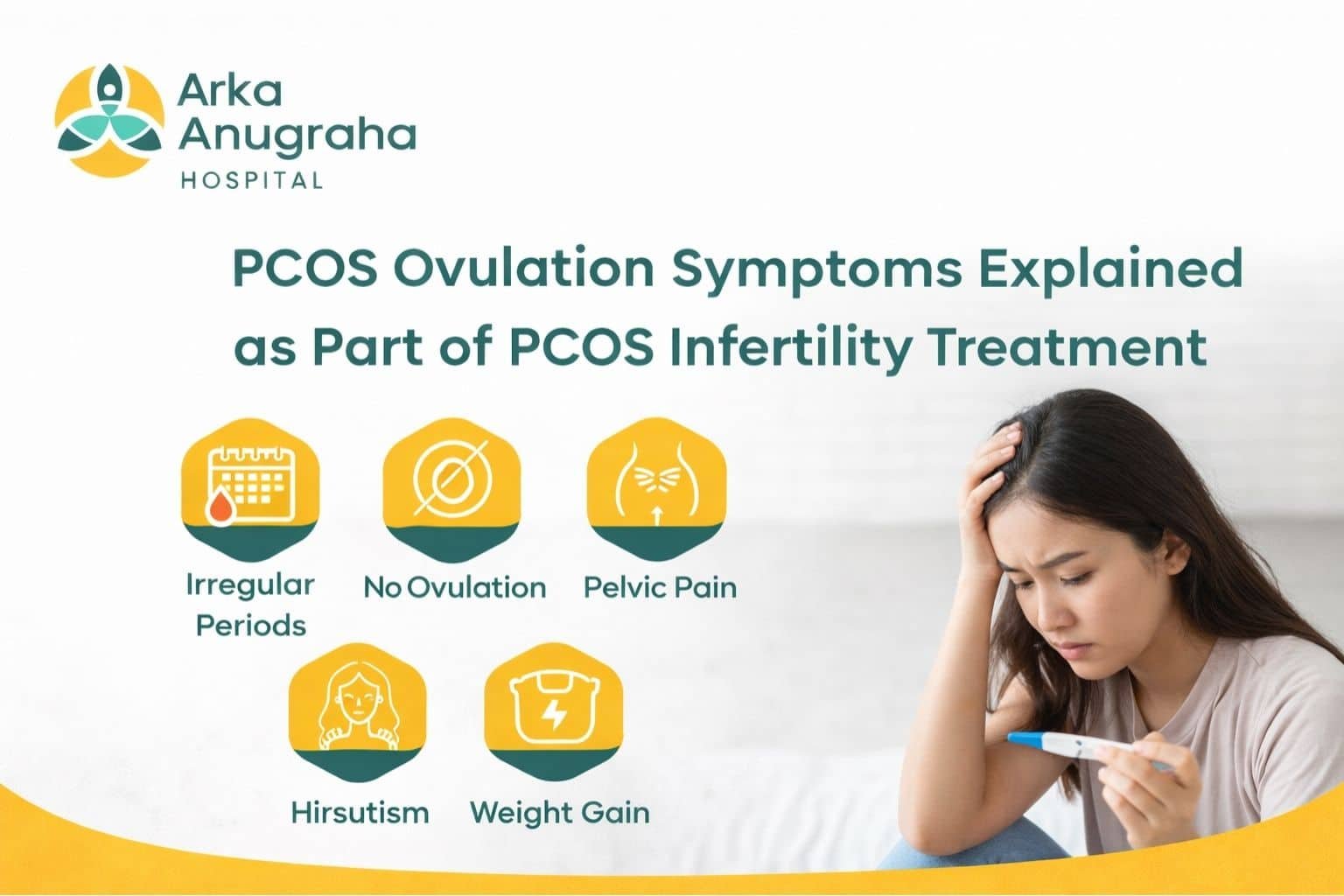 Arka Anugraha
HOSPITAL

PCOS Ovulation Symptoms Explained as Part of PCOS Infertility Treatment

Irregular Periods

No Ovulation

Pelvic Pain

Hirsutism

Weight Gain